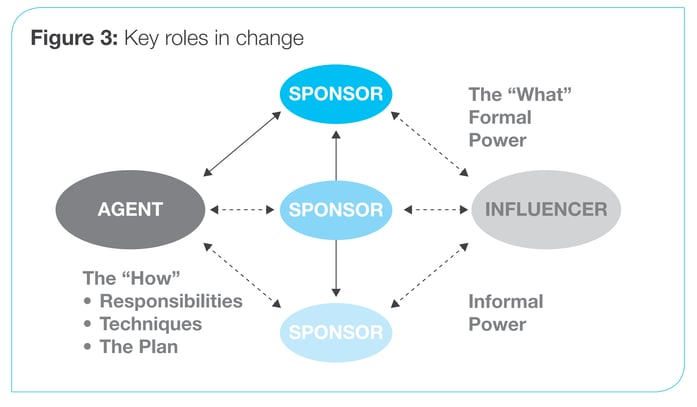 **Figure 3:** Key roles in change

SPONSOR

The "What"
Formal
Power

AGENT

SPONSOR

INFLUENCER

The "How"
• Responsibilities
• Techniques
• The Plan

SPONSOR

Informal
Power